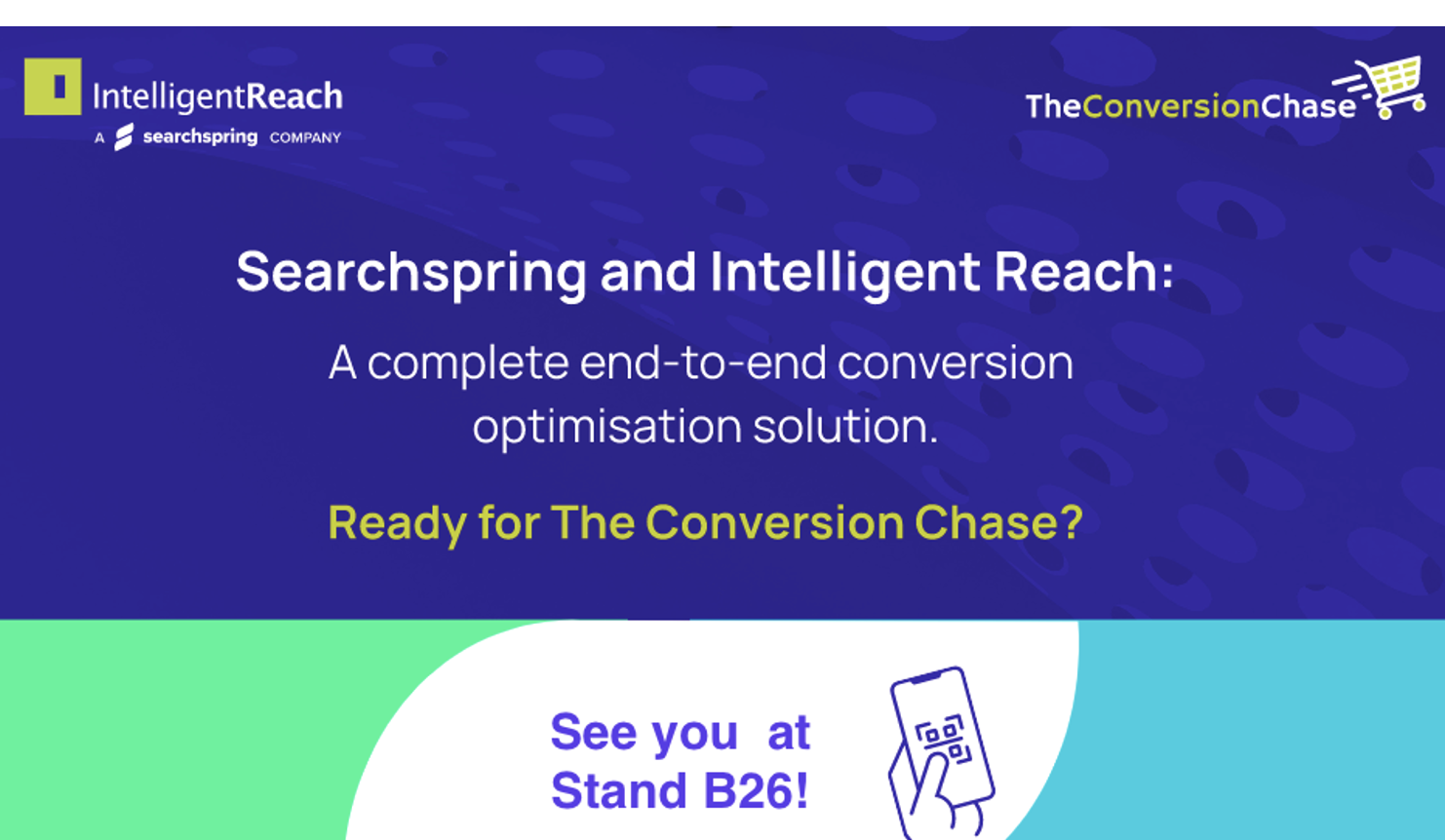 IntelligentReach
A searchspring COMPANY

TheConversionChase

Searchspring and Intelligent Reach:

A complete end-to-end conversion optimisation solution.

Ready for The Conversion Chase?

See you at Stand B26!